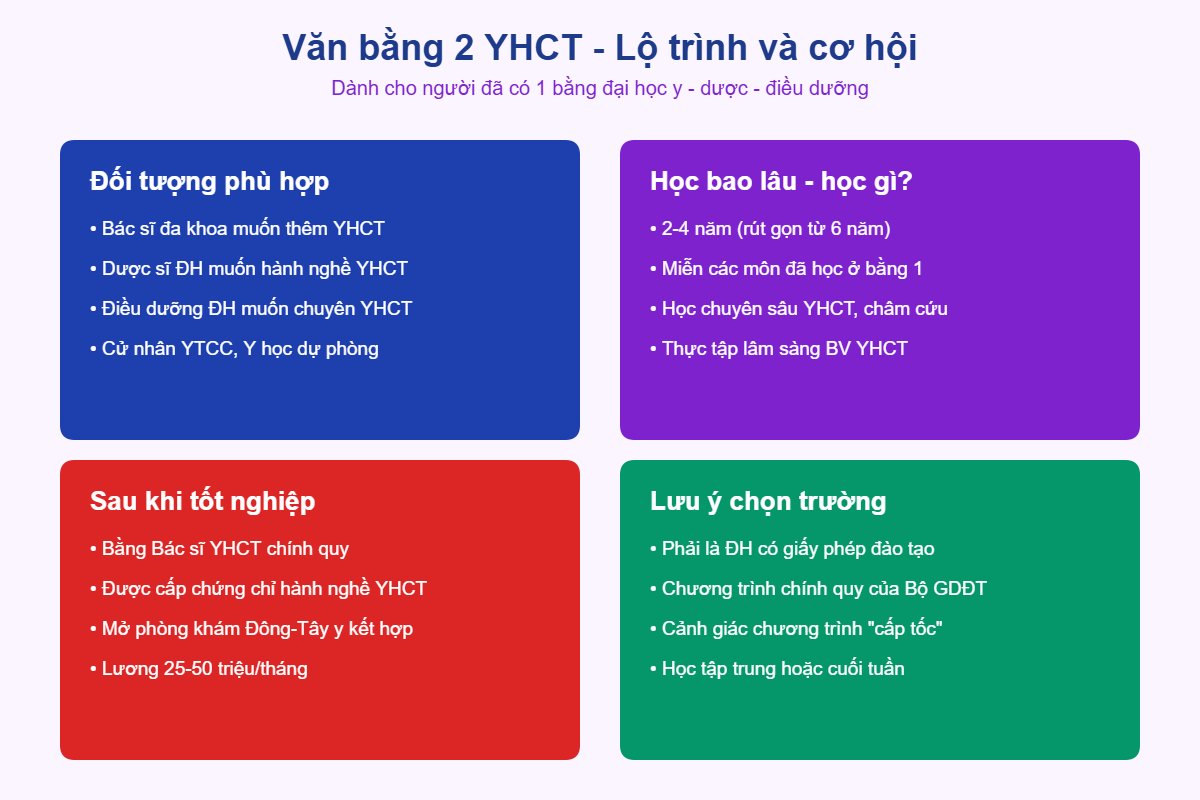 Văn bằng 2 YHCT - Lộ trình và cơ hội

Dành cho người đã có 1 bằng đại học y - dược - điều dưỡng

Đối tượng phù hợp

• Bác sĩ đa khoa muốn thêm YHCT
• Dược sĩ ĐH muốn hành nghề YHCT
• Điều dưỡng ĐH muốn chuyên YHCT
• Cử nhân YTCC, Y học dự phòng

Học bao lâu - học gì?

• 2-4 năm (rút gọn từ 6 năm)
• Miễn các môn đã học ở bằng 1
• Học chuyên sâu YHCT, châm cứu
• Thực tập lâm sàng BV YHCT

Sau khi tốt nghiệp

• Bằng Bác sĩ YHCT chính quy
• Được cấp chứng chỉ hành nghề YHCT
• Mở phòng khám Đông-Tây y kết hợp
• Lương 25-50 triệu/tháng

Lưu ý chọn trường

• Phải là ĐH có giấy phép đào tạo
• Chương trình chính quy của Bộ GDĐT
• Cảnh giác chương trình "cấp tốc"
• Học tập trung hoặc cuối tuần